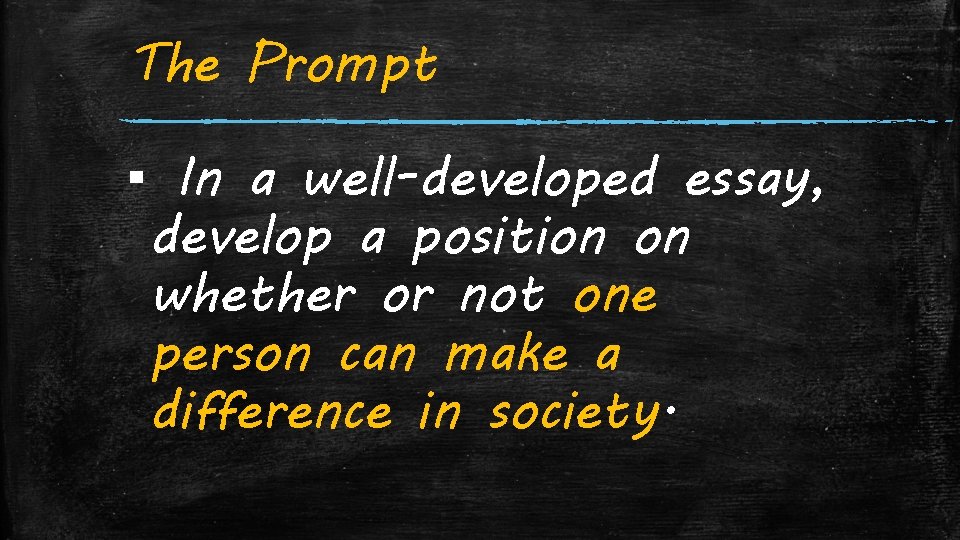 The Prompt

▪ In a well-developed essay, develop a position on whether or not one person can make a difference in society.